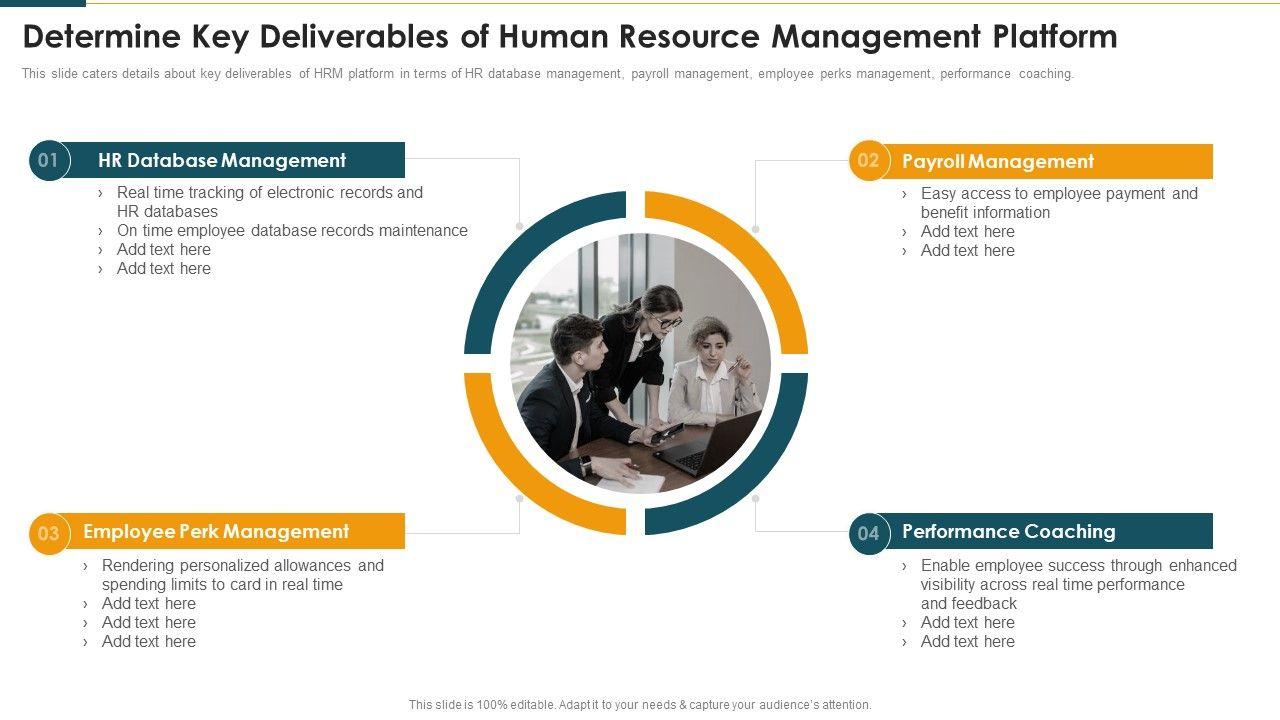 Determine Key Deliverables of Human Resource Management Platform

This slide caters details about key deliverables of HRM platform in terms of HR database management, payroll management, employee perks management, performance coaching.

01 HR Database Management

› Real time tracking of electronic records and HR databases
› On time employee database records maintenance
› Add text here
› Add text here

02 Payroll Management

› Easy access to employee payment and benefit information
› Add text here
› Add text here

03 Employee Perk Management

› Rendering personalized allowances and spending limits to card in real time
› Add text here
› Add text here
› Add text here

04 Performance Coaching

› Enable employee success through enhanced visibility across real time performance and feedback
› Add text here
› Add text here

This slide is 100% editable. Adapt it to your needs & capture your audience's attention.